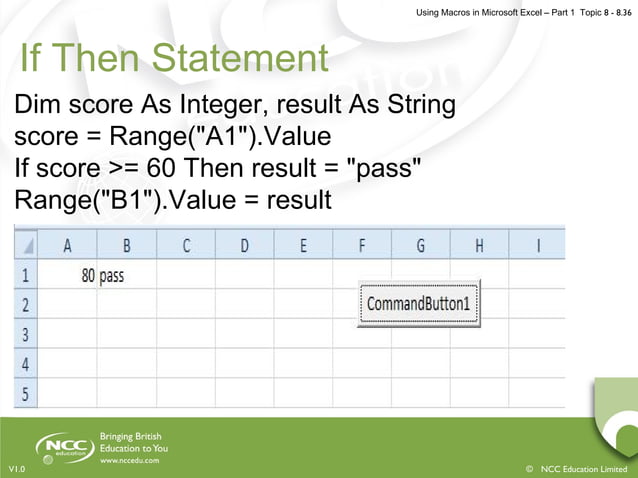 Using Macros in Microsoft Excel – Part 1 Topic 8 - 8.36

If Then Statement

Dim score As Integer, result As String
score = Range("A1").Value
If score >= 60 Then result = "pass"
Range("B1").Value = result

| | A | B | C | D | E | F | G | H | I |
|---|---|---|---|---|---|---|---|---|---|
| 1 | 80 | pass | | | | | | | |
| 2 | | | | | | | | | |
| 3 | | | | | | | | | |
| 4 | | | | | | | | | |
| 5 | | | | | | | | | |

CommandButton1

NCC education
Bringing British Education to You
www.nccedu.com

V1.0

© NCC Education Limited